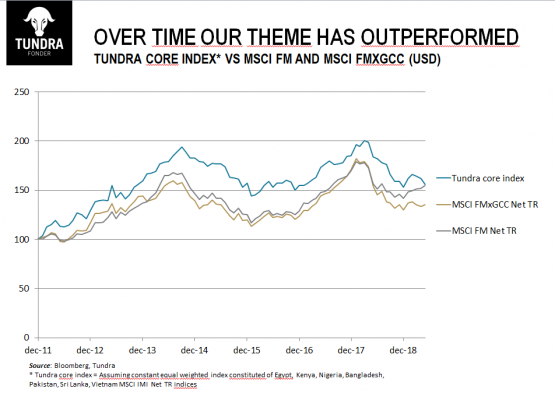 TUNDRA
FONDER

OVER TIME OUR THEME HAS OUTPERFORMED
TUNDRA CORE INDEX* VS MSCI FM AND MSCI FMXGCC (USD)

250
200
150
100
50
0

dec-11 dec-12 dec-13 dec-14 dec-15 dec-16 dec-17 dec-18

Tundra core index
MSCI FMxGCC Net TR
MSCI FM Net TR

Source: Bloomberg, Tundra
* Tundra core index = Assuming constant equal weighted index constituted of Egypt, Kenya, Nigeria, Bangladesh, Pakistan, Sri Lanka, Vietnam MSCI IMI Net TR indices